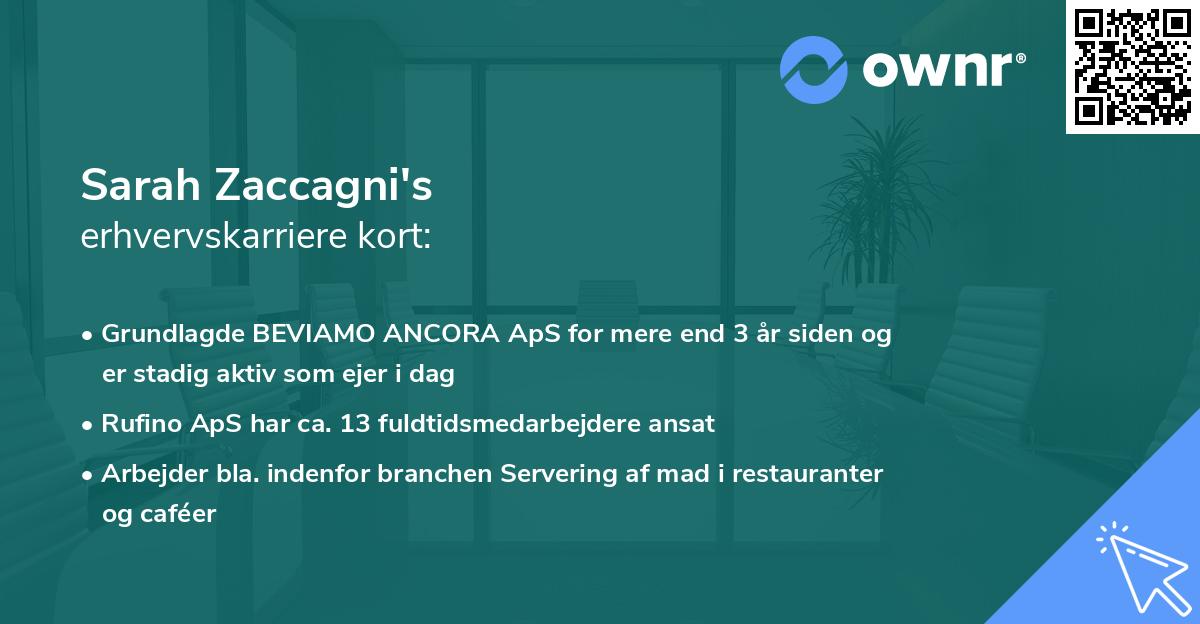 ownr®

Sarah Zaccagni's
erhvervskarriere kort:

• Grundlagde BEVIAMO ANCORA ApS for mere end 3 år siden og er stadig aktiv som ejer i dag
• Rufino ApS har ca. 13 fuldtidsmedarbejdere ansat
• Arbejder bla. indenfor branchen Servering af mad i restauranter og caféer